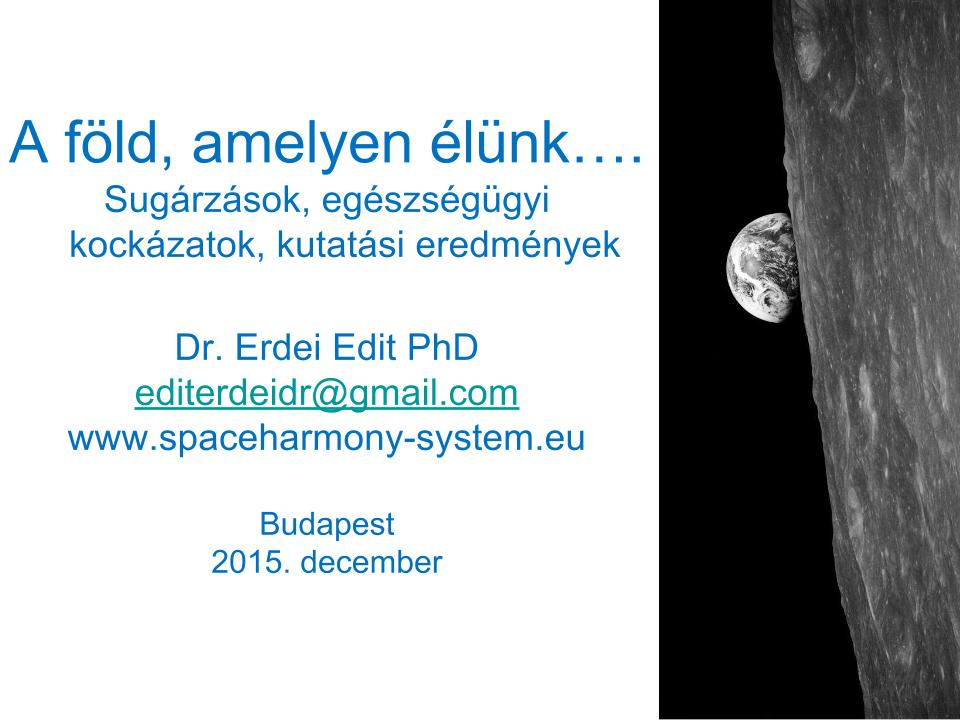 A föld, amelyen élünk….

Sugárzások, egészségügyi kockázatok, kutatási eredmények

Dr. Erdei Edit PhD
editerdeidr@gmail.com
www.spaceharmony-system.eu

Budapest
2015. december